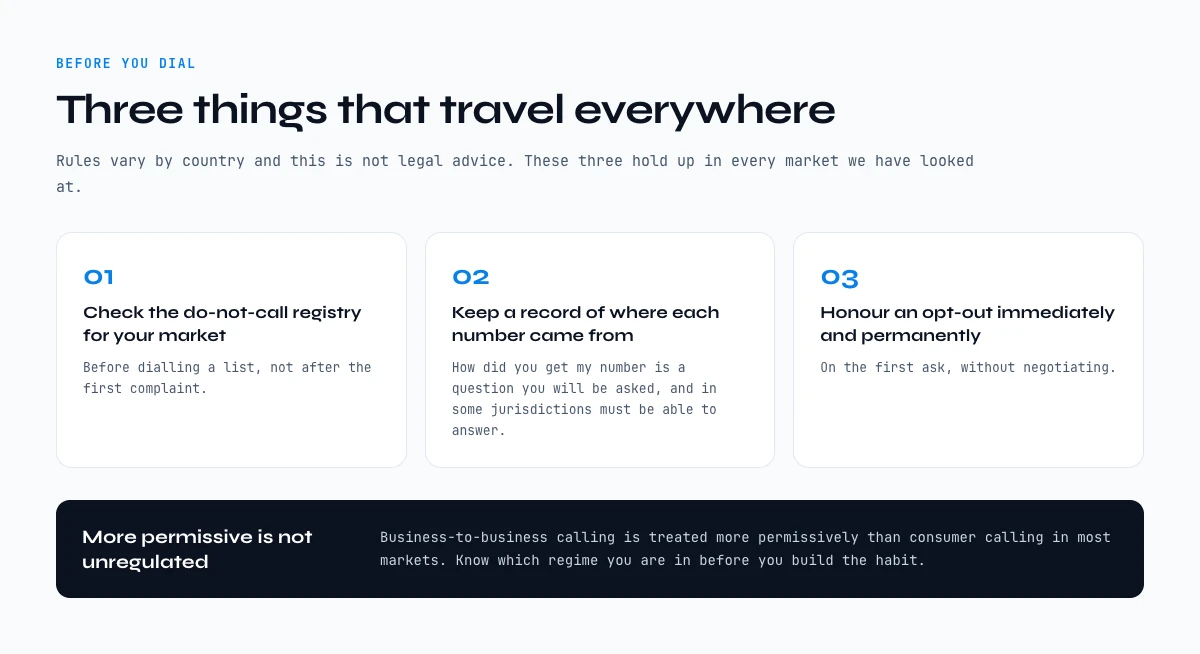 BEFORE YOU DIAL

Three things that travel everywhere

Rules vary by country and this is not legal advice. These three hold up in every market we have looked at.

01

Check the do-not-call registry for your market

Before dialling a list, not after the first complaint.

02

Keep a record of where each number came from

How did you get my number is a question you will be asked, and in some jurisdictions must be able to answer.

03

Honour an opt-out immediately and permanently

On the first ask, without negotiating.

More permissive is not unregulated

Business-to-business calling is treated more permissively than consumer calling in most markets. Know which regime you are in before you build the habit.